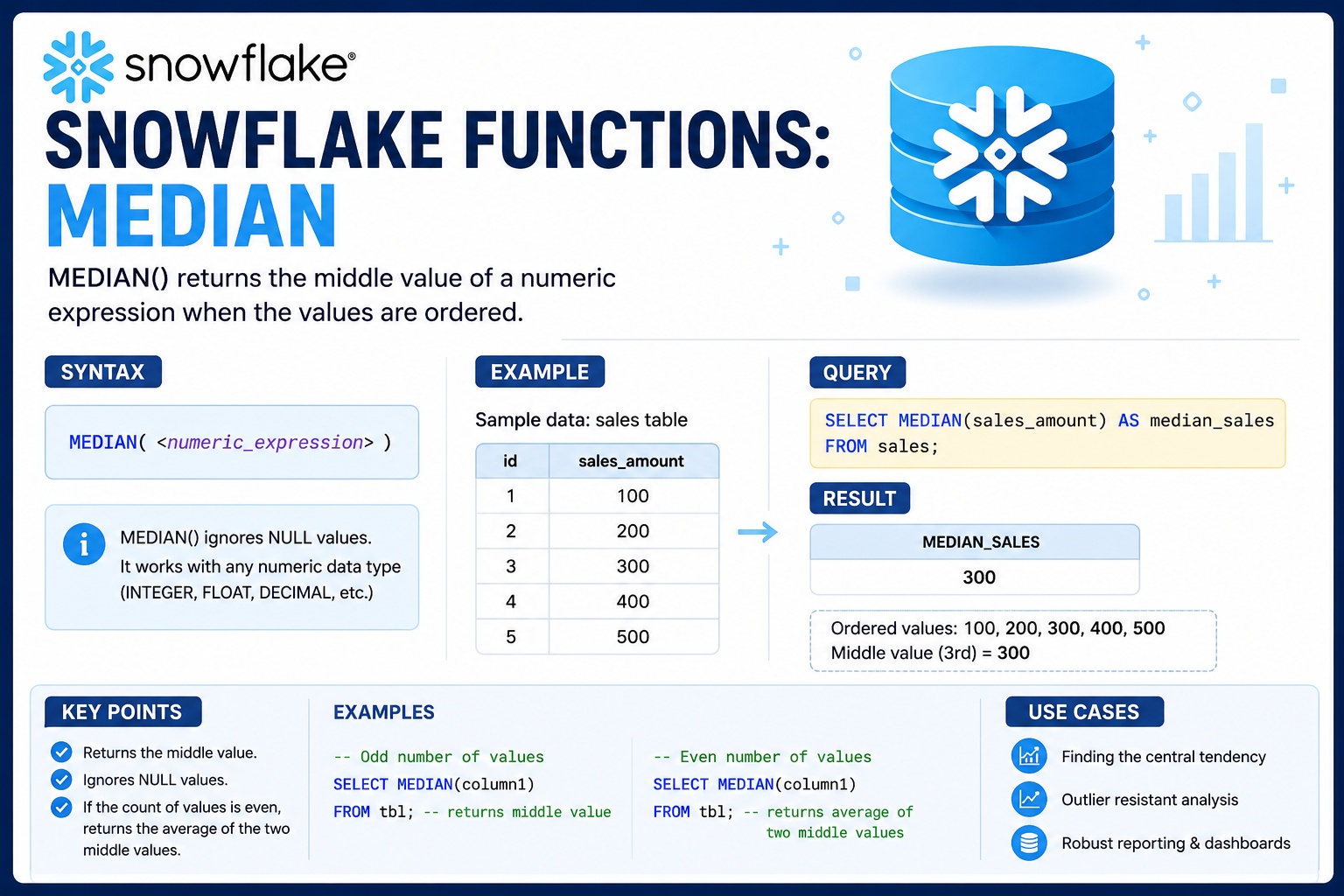 snowflake®

SNOWFLAKE FUNCTIONS: MEDIAN

MEDIAN() returns the middle value of a numeric expression when the values are ordered.

SYNTAX

MEDIAN( <numeric_expression> )

MEDIAN() ignores NULL values.
It works with any numeric data type (INTEGER, FLOAT, DECIMAL, etc.)

EXAMPLE

Sample data: sales table

| id | sales_amount |
|---|---|
| 1 | 100 |
| 2 | 200 |
| 3 | 300 |
| 4 | 400 |
| 5 | 500 |

QUERY

SELECT MEDIAN(sales_amount) AS median_sales
FROM sales;

RESULT

| MEDIAN_SALES |
|---|
| 300 |

Ordered values: 100, 200, 300, 400, 500
Middle value (3rd) = 300

KEY POINTS

Returns the middle value.
Ignores NULL values.
If the count of values is even, returns the average of the two middle values.

EXAMPLES

-- Odd number of values
SELECT MEDIAN(column1)
FROM tbl; -- returns middle value

-- Even number of values
SELECT MEDIAN(column1)
FROM tbl; -- returns average of two middle values

USE CASES

Finding the central tendency
Outlier resistant analysis
Robust reporting & dashboards